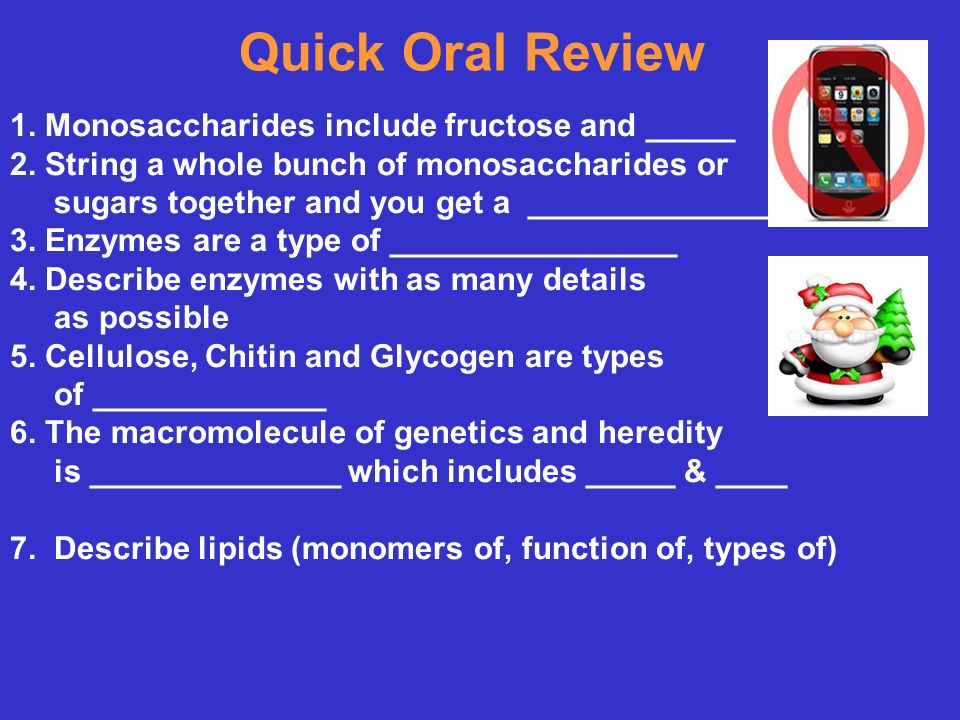 Quick Oral Review

1. Monosaccharides include fructose and _____
2. String a whole bunch of monosaccharides or sugars together and you get a _____________
3. Enzymes are a type of ________________
4. Describe enzymes with as many details as possible
5. Cellulose, Chitin and Glycogen are types of _____________
6. The macromolecule of genetics and heredity is ______________ which includes _____ & ____

7. Describe lipids (monomers of, function of, types of)